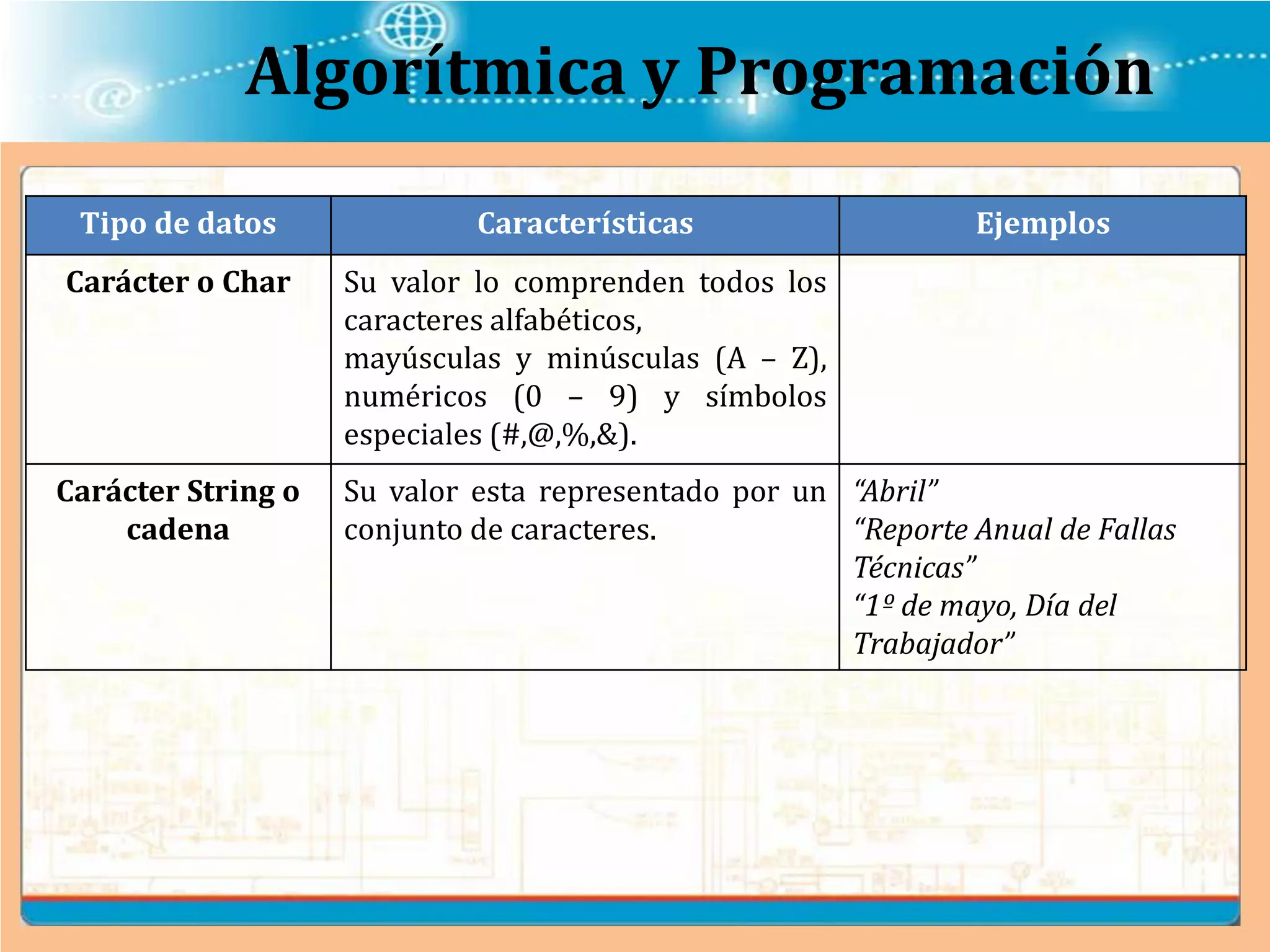 Algorítmica y Programación

| Tipo de datos | Características | Ejemplos |
|---|---|---|
| Carácter o Char | Su valor lo comprenden todos los caracteres alfabéticos, mayúsculas y minúsculas (A – Z), numéricos (0 – 9) y símbolos especiales (#,@,%,&). | |
| Carácter String o cadena | Su valor esta representado por un conjunto de caracteres. | “Abril” “Reporte Anual de Fallas Técnicas” “1º de mayo, Día del Trabajador” |